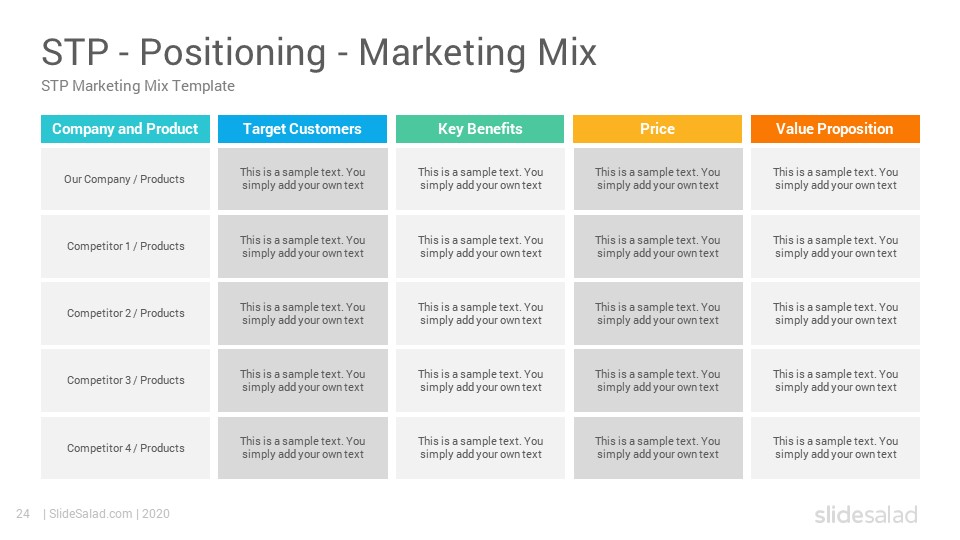 STP - Positioning - Marketing Mix

STP Marketing Mix Template

| Company and Product | Target Customers | Key Benefits | Price | Value Proposition |
|---|---|---|---|---|
| Our Company / Products | This is a sample text. You simply add your own text | This is a sample text. You simply add your own text | This is a sample text. You simply add your own text | This is a sample text. You simply add your own text |
| Competitor 1 / Products | This is a sample text. You simply add your own text | This is a sample text. You simply add your own text | This is a sample text. You simply add your own text | This is a sample text. You simply add your own text |
| Competitor 2 / Products | This is a sample text. You simply add your own text | This is a sample text. You simply add your own text | This is a sample text. You simply add your own text | This is a sample text. You simply add your own text |
| Competitor 3 / Products | This is a sample text. You simply add your own text | This is a sample text. You simply add your own text | This is a sample text. You simply add your own text | This is a sample text. You simply add your own text |
| Competitor 4 / Products | This is a sample text. You simply add your own text | This is a sample text. You simply add your own text | This is a sample text. You simply add your own text | This is a sample text. You simply add your own text |

24 | SlideSalad.com | 2020

slidesalad